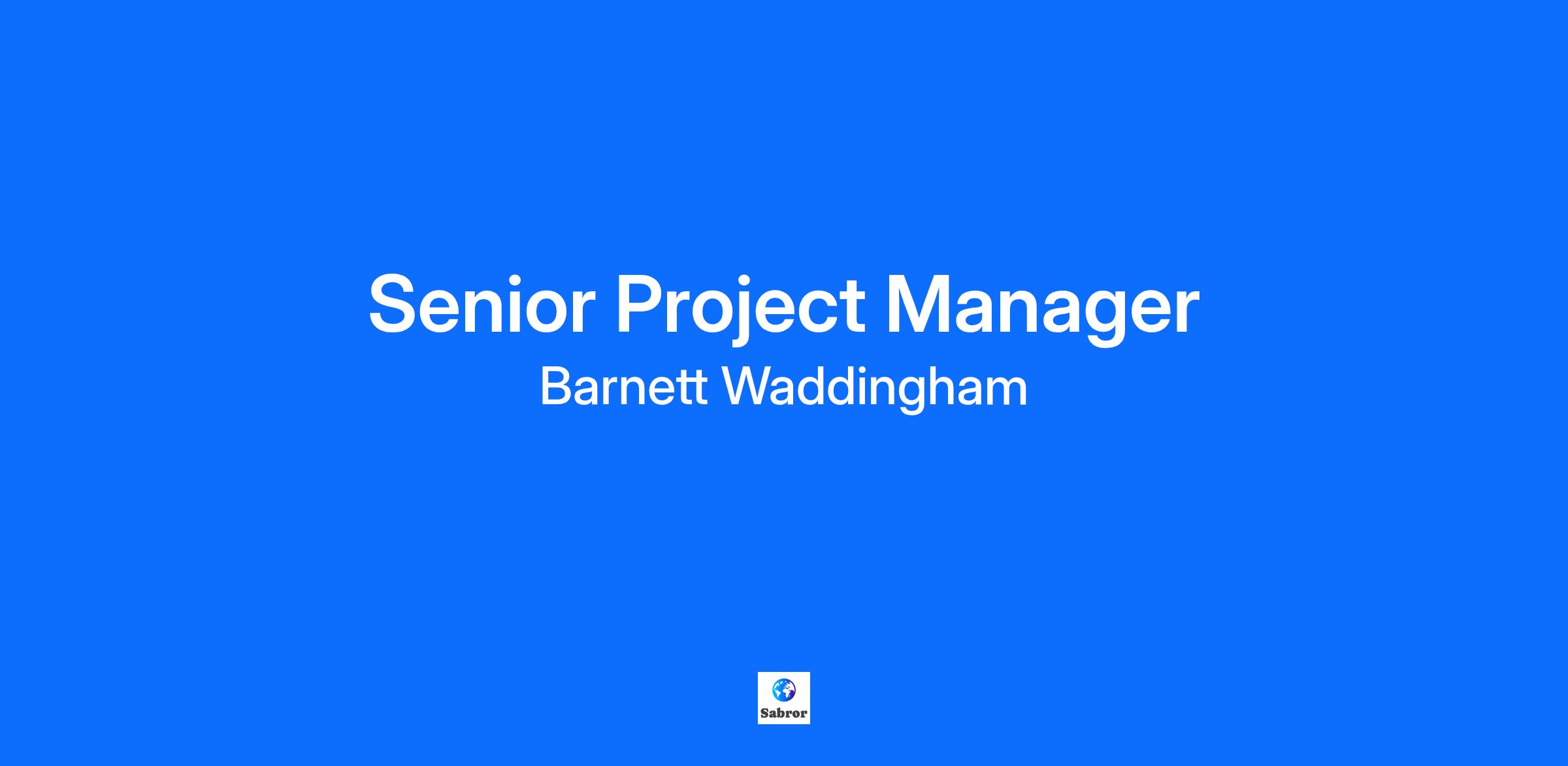 Senior Project Manager
Barnett Waddingham

Sabror